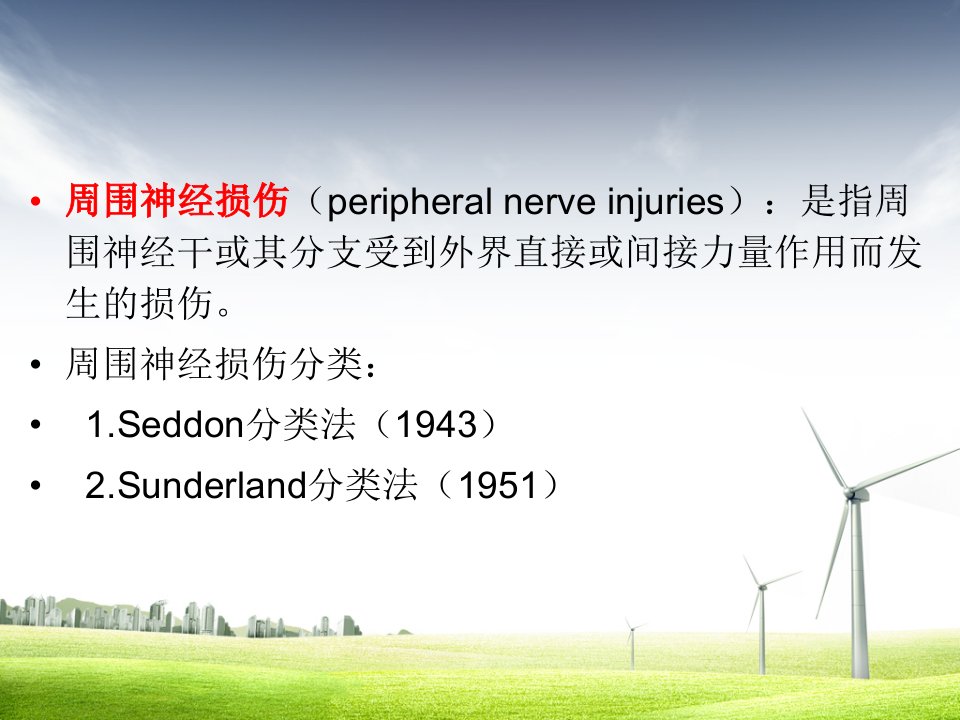 • 周围神经损伤（peripheral nerve injuries）：是指周围神经干或其分支受到外界直接或间接力量作用而发生的损伤。

• 周围神经损伤分类：

• 1.Seddon分类法（1943）

• 2.Sunderland分类法（1951）